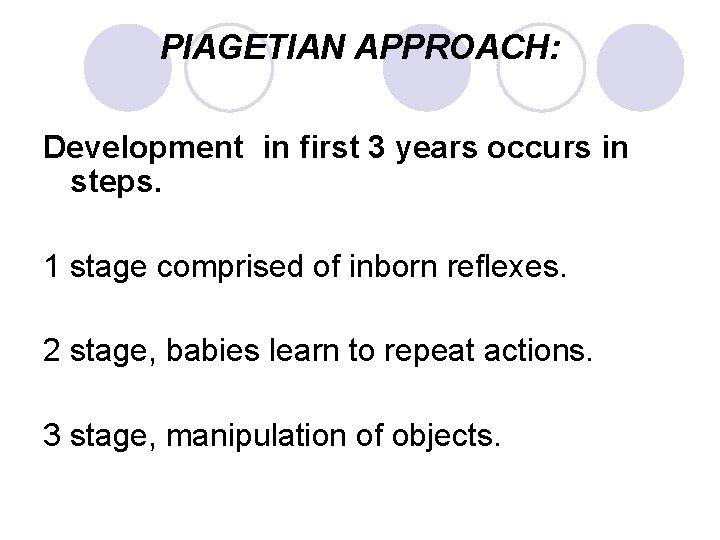 PIAGETIAN APPROACH:

Development in first 3 years occurs in steps.

1 stage comprised of inborn reflexes.

2 stage, babies learn to repeat actions.

3 stage, manipulation of objects.